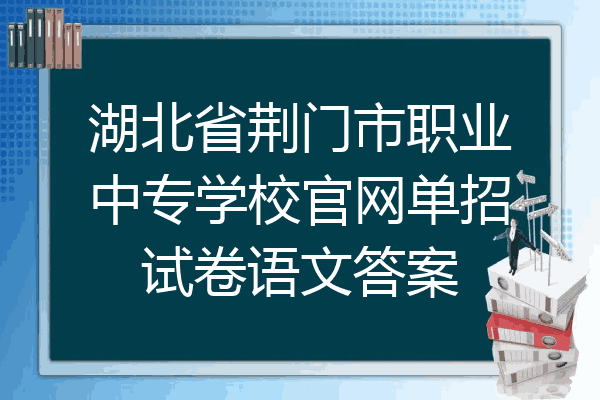 湖北省荆门市职业中专学校官网单招试卷语文答案